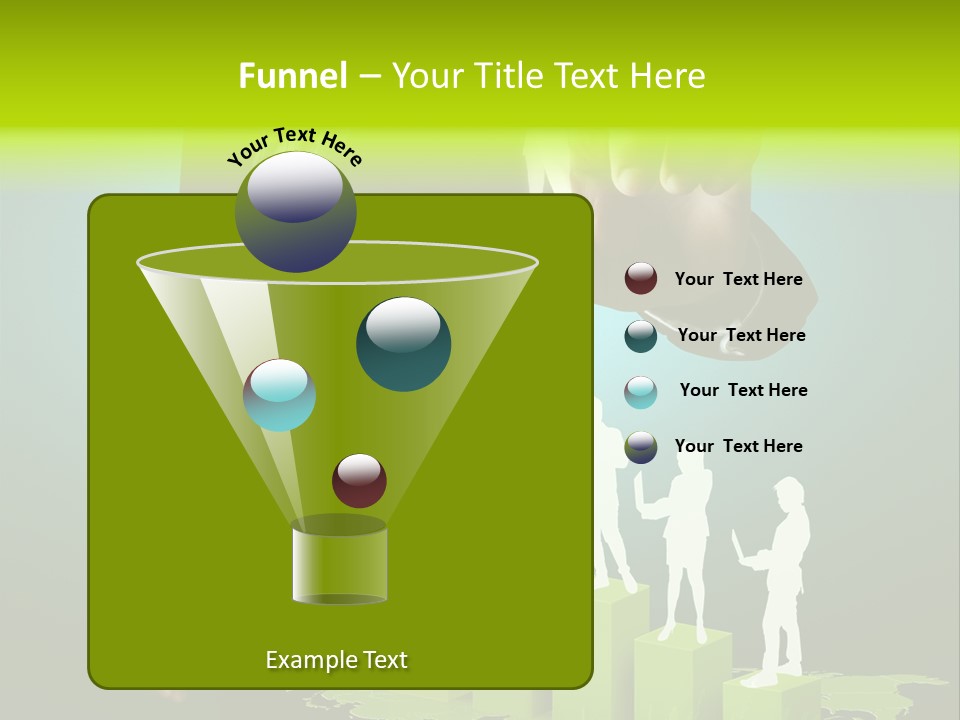 Funnel – Your Title Text Here

Your Text Here

Your Text Here

Your Text Here

Your Text Here

Your Text Here

Example Text